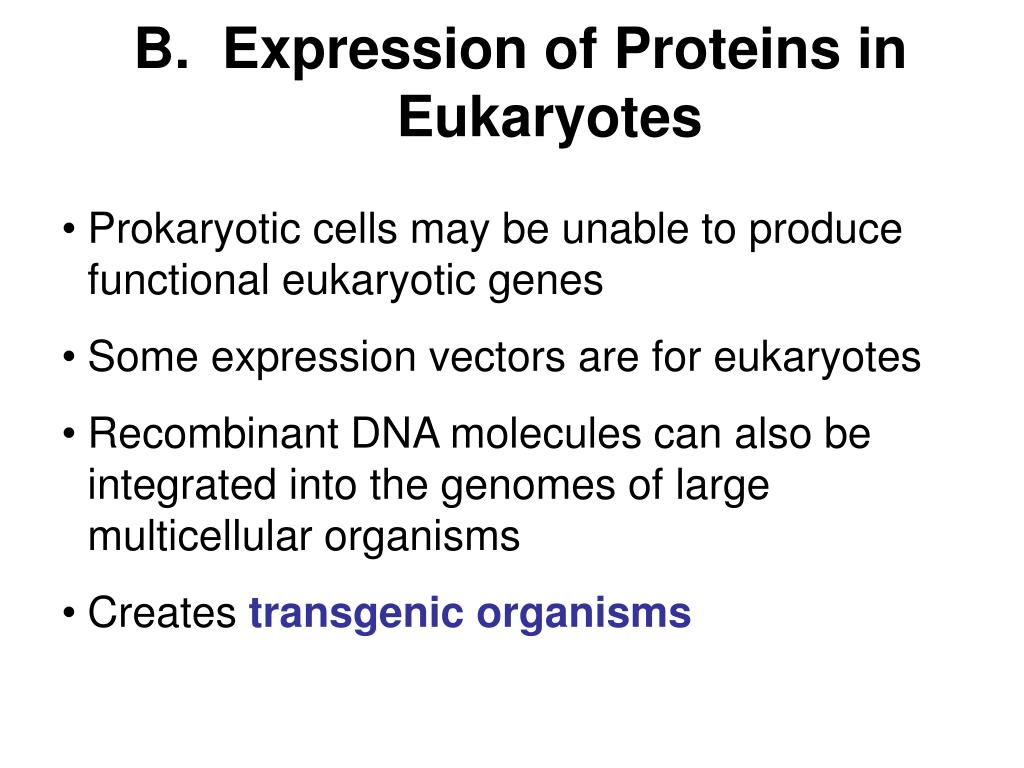 B. Expression of Proteins in Eukaryotes

• Prokaryotic cells may be unable to produce functional eukaryotic genes

• Some expression vectors are for eukaryotes

• Recombinant DNA molecules can also be integrated into the genomes of large multicellular organisms

• Creates transgenic organisms